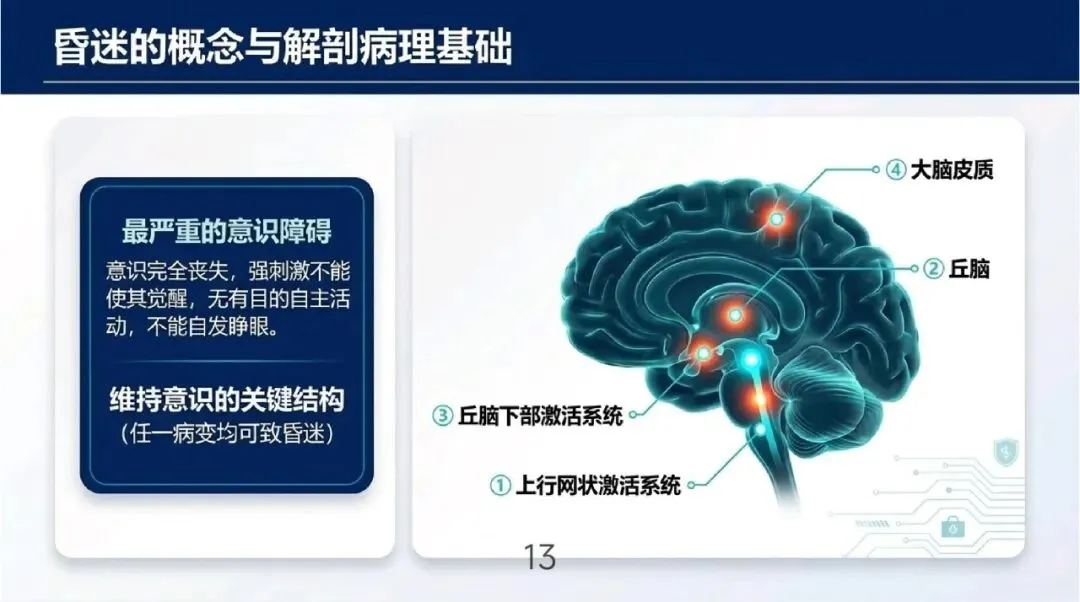 昏迷的概念与解剖病理基础

最严重的意识障碍

意识完全丧失，强刺激不能使其觉醒，无有目的自主活动，不能自发睁眼。

维持意识的关键结构
（任一病变均可致昏迷）

④ 大脑皮质

② 丘脑

③ 丘脑下部激活系统

① 上行网状激活系统

13